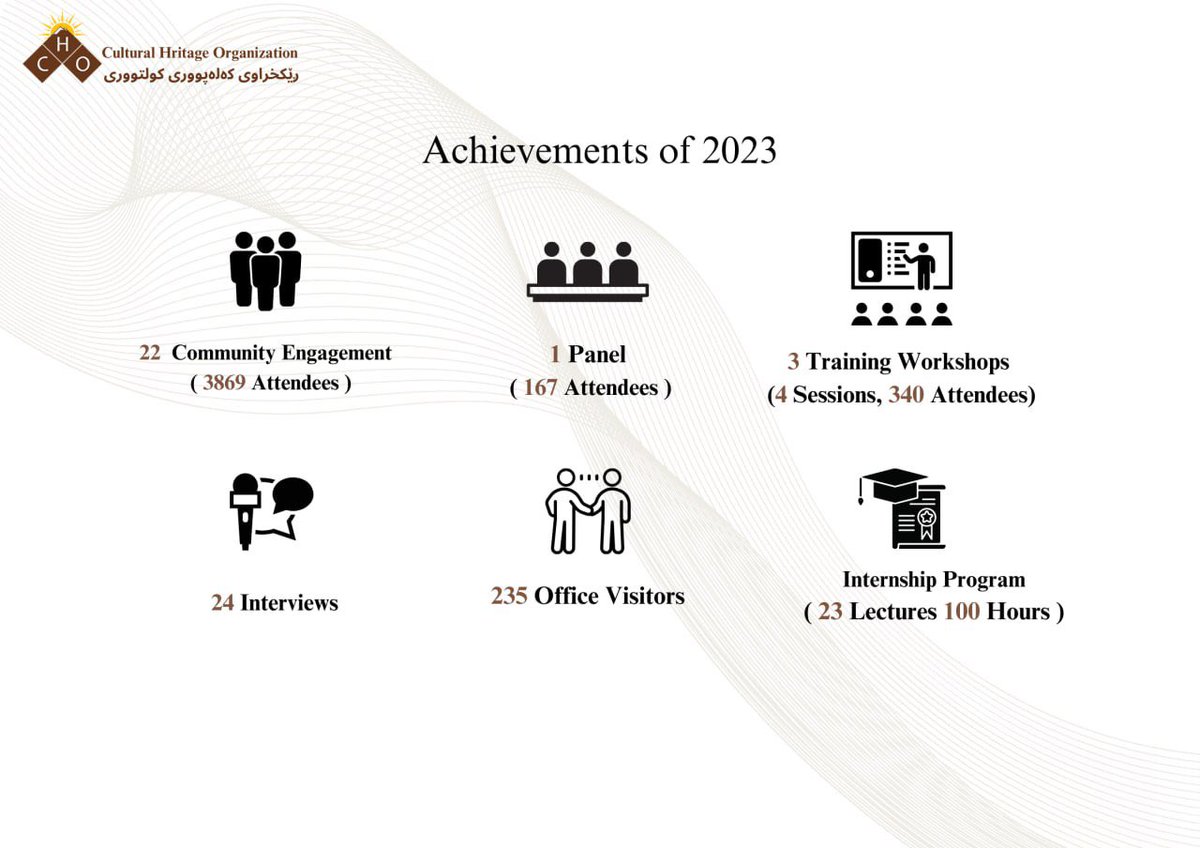 C H O
Cultural Hritage Organization
ڕێکخراوی کەلەپووری کولتووری

Achievements of 2023

22 Community Engagement
( 3869 Attendees )

1 Panel
( 167 Attendees )

3 Training Workshops
(4 Sessions, 340 Attendees)

24 Interviews

235 Office Visitors

Internship Program
( 23 Lectures 100 Hours )